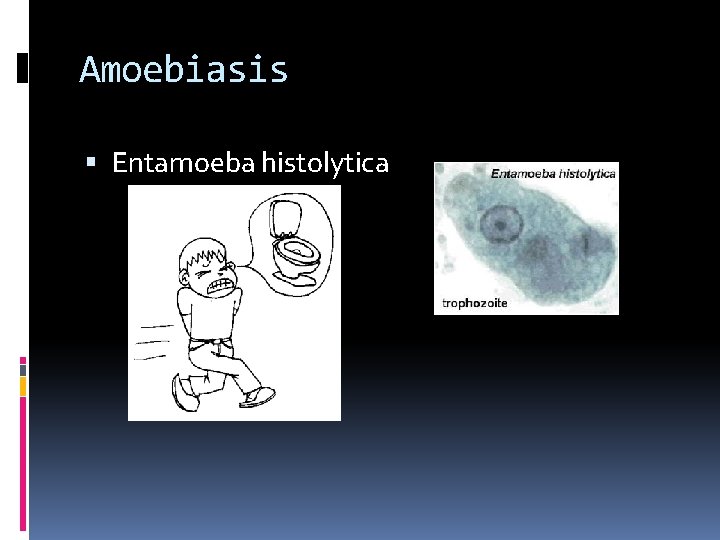 Amoebiasis

▪ Entamoeba histolytica

Entamoeba histolytica

trophozoite